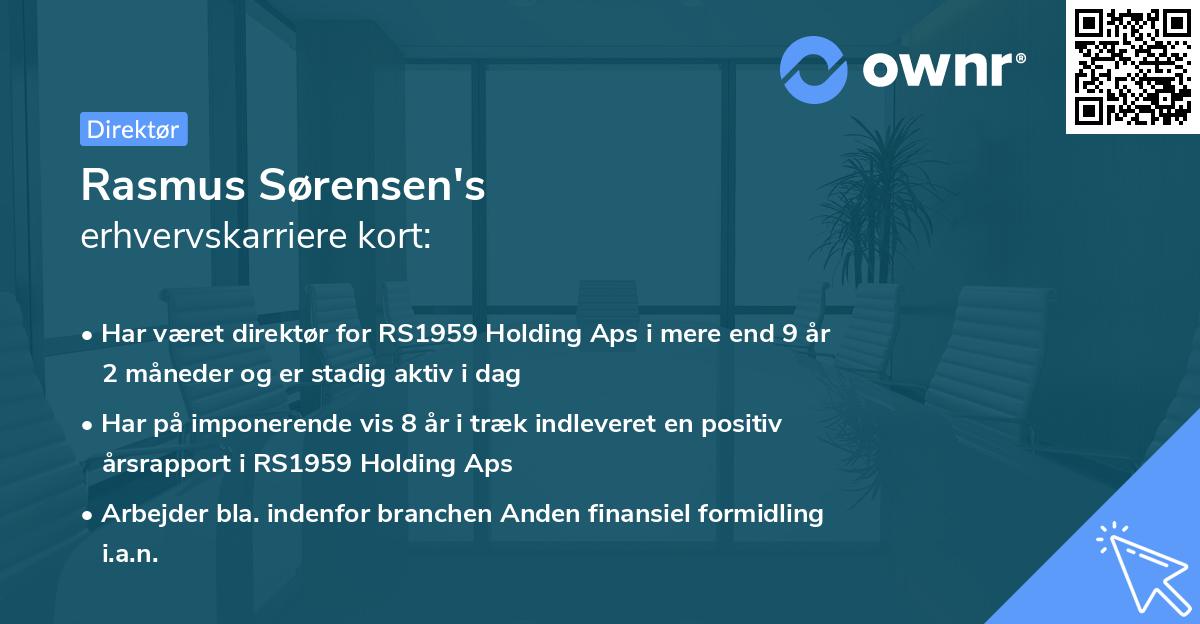 ownr®

Direktør

Rasmus Sørensen's
erhvervskarriere kort:

• Har været direktør for RS1959 Holding Aps i mere end 9 år 2 måneder og er stadig aktiv i dag
• Har på imponerende vis 8 år i træk indleveret en positiv årsrapport i RS1959 Holding Aps
• Arbejder bla. indenfor branchen Anden finansiel formidling i.a.n.